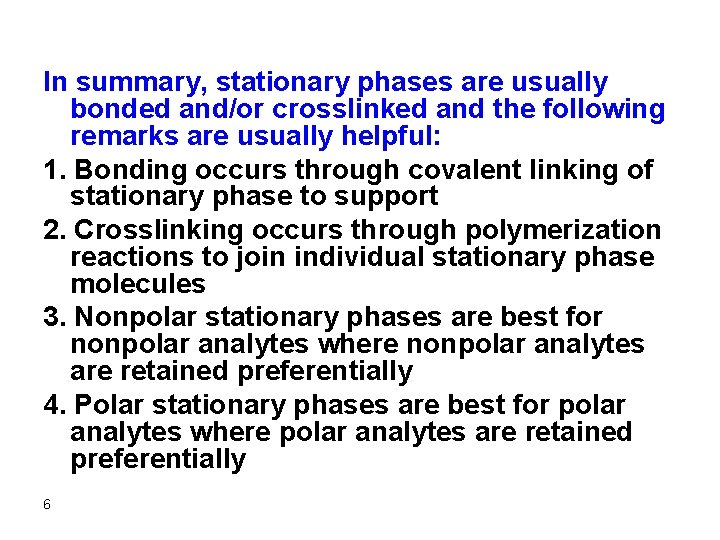 In summary, stationary phases are usually bonded and/or crosslinked and the following remarks are usually helpful:

1. Bonding occurs through covalent linking of stationary phase to support

2. Crosslinking occurs through polymerization reactions to join individual stationary phase molecules

3. Nonpolar stationary phases are best for nonpolar analytes where nonpolar analytes are retained preferentially

4. Polar stationary phases are best for polar analytes where polar analytes are retained preferentially

6